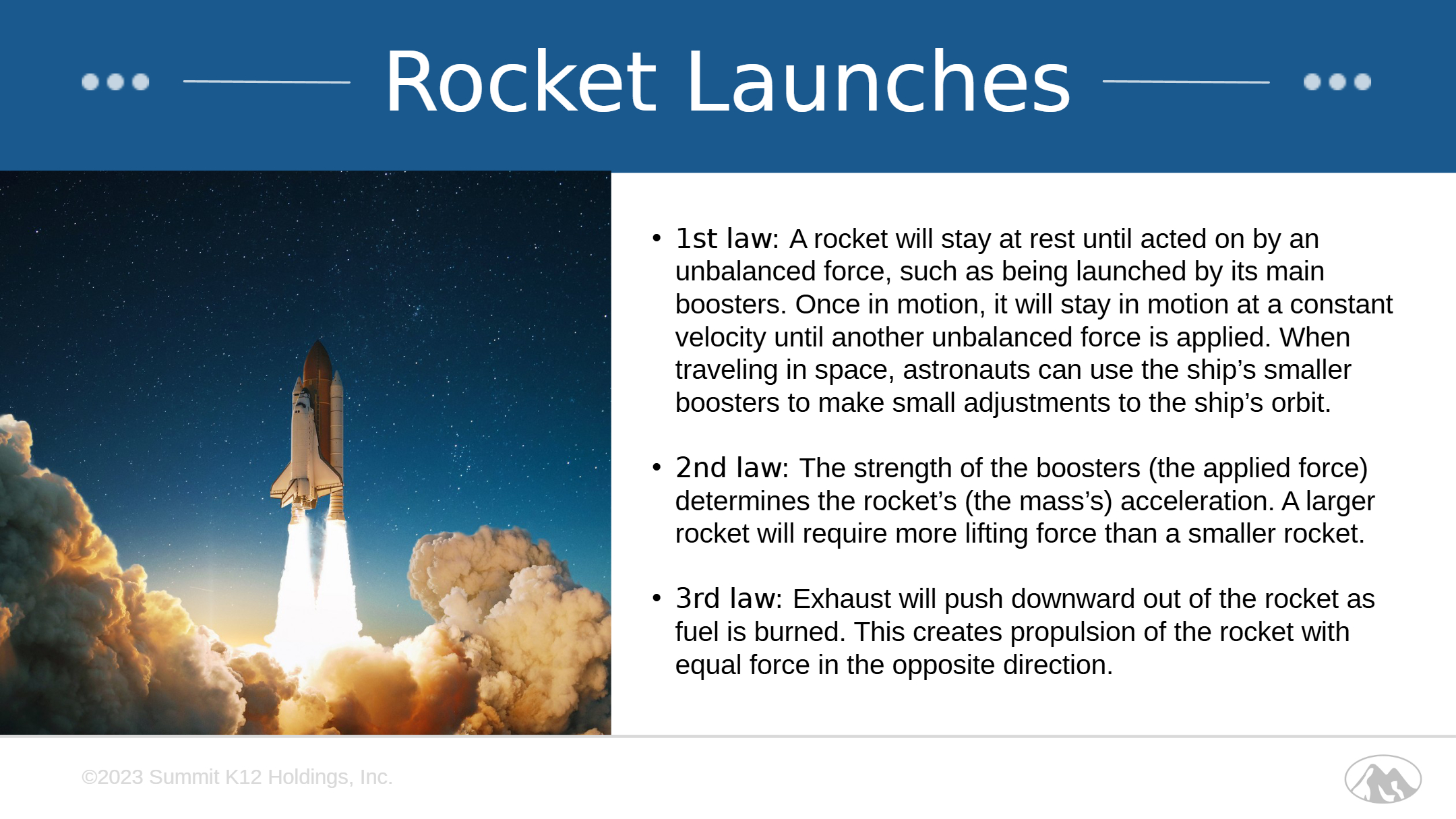 Rocket Launches

• 1st law: A rocket will stay at rest until acted on by an unbalanced force, such as being launched by its main boosters. Once in motion, it will stay in motion at a constant velocity until another unbalanced force is applied. When traveling in space, astronauts can use the ship's smaller boosters to make small adjustments to the ship's orbit.

• 2nd law: The strength of the boosters (the applied force) determines the rocket's (the mass's) acceleration. A larger rocket will require more lifting force than a smaller rocket.

• 3rd law: Exhaust will push downward out of the rocket as fuel is burned. This creates propulsion of the rocket with equal force in the opposite direction.

©2023 Summit K12 Holdings, Inc.